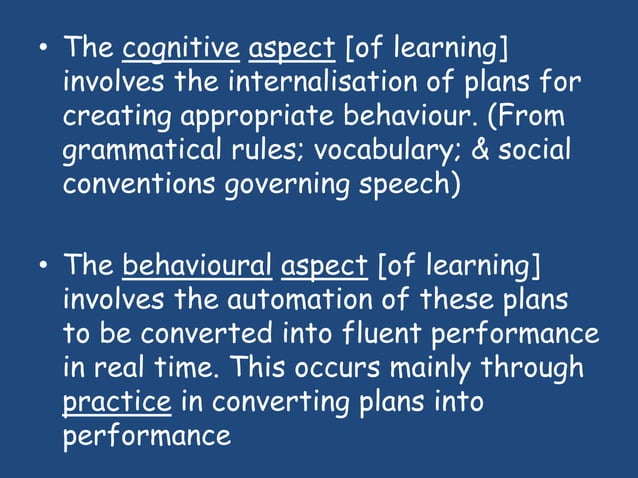 • The cognitive aspect [of learning] involves the internalisation of plans for creating appropriate behaviour. (From grammatical rules; vocabulary; & social conventions governing speech)

• The behavioural aspect [of learning] involves the automation of these plans to be converted into fluent performance in real time. This occurs mainly through practice in converting plans into performance